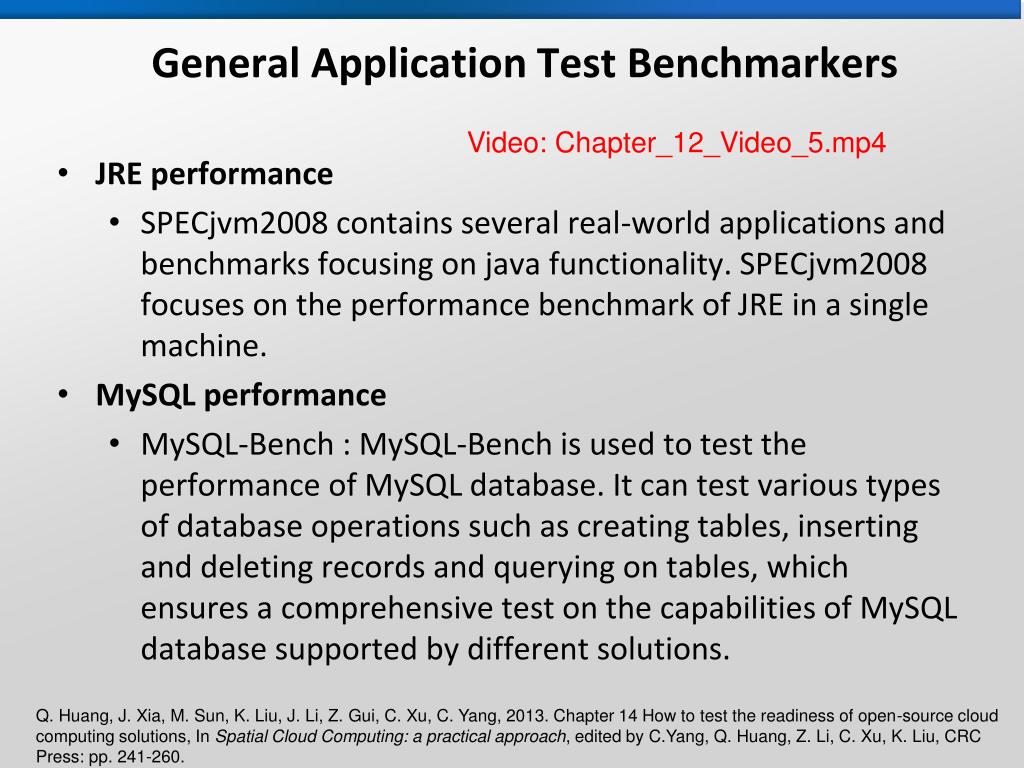 General Application Test Benchmarkers

Video: Chapter_12_Video_5.mp4

• JRE performance
  • SPECjvm2008 contains several real-world applications and benchmarks focusing on java functionality. SPECjvm2008 focuses on the performance benchmark of JRE in a single machine.
• MySQL performance
  • MySQL-Bench : MySQL-Bench is used to test the performance of MySQL database. It can test various types of database operations such as creating tables, inserting and deleting records and querying on tables, which ensures a comprehensive test on the capabilities of MySQL database supported by different solutions.

Q. Huang, J. Xia, M. Sun, K. Liu, J. Li, Z. Gui, C. Xu, C. Yang, 2013. Chapter 14 How to test the readiness of open-source cloud computing solutions, In Spatial Cloud Computing: a practical approach, edited by C.Yang, Q. Huang, Z. Li, C. Xu, K. Liu, CRC Press: pp. 241-260.